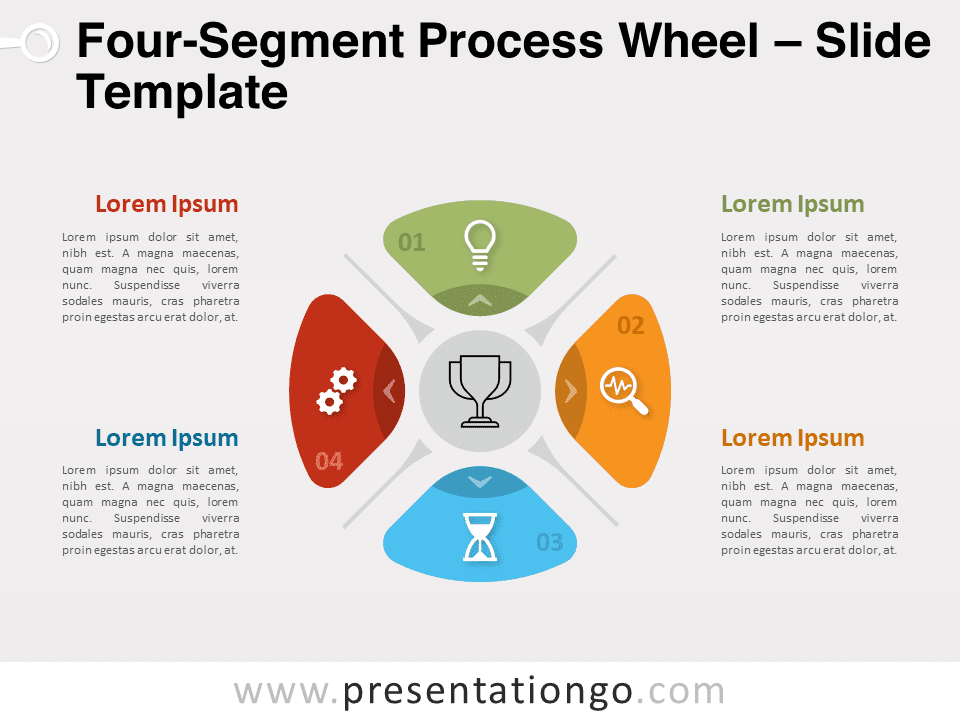 Four-Segment Process Wheel – Slide Template

Lorem Ipsum

Lorem ipsum dolor sit amet, nibh est. A magna maecenas, quam magna nec quis, lorem nunc. Suspendisse viverra sodales mauris, cras pharetra proin egestas arcu erat dolor, at.

Lorem Ipsum

Lorem ipsum dolor sit amet, nibh est. A magna maecenas, quam magna nec quis, lorem nunc. Suspendisse viverra sodales mauris, cras pharetra proin egestas arcu erat dolor, at.

01

02

03

04

Lorem Ipsum

Lorem ipsum dolor sit amet, nibh est. A magna maecenas, quam magna nec quis, lorem nunc. Suspendisse viverra sodales mauris, cras pharetra proin egestas arcu erat dolor, at.

Lorem Ipsum

Lorem ipsum dolor sit amet, nibh est. A magna maecenas, quam magna nec quis, lorem nunc. Suspendisse viverra sodales mauris, cras pharetra proin egestas arcu erat dolor, at.

www.presentationgo.com